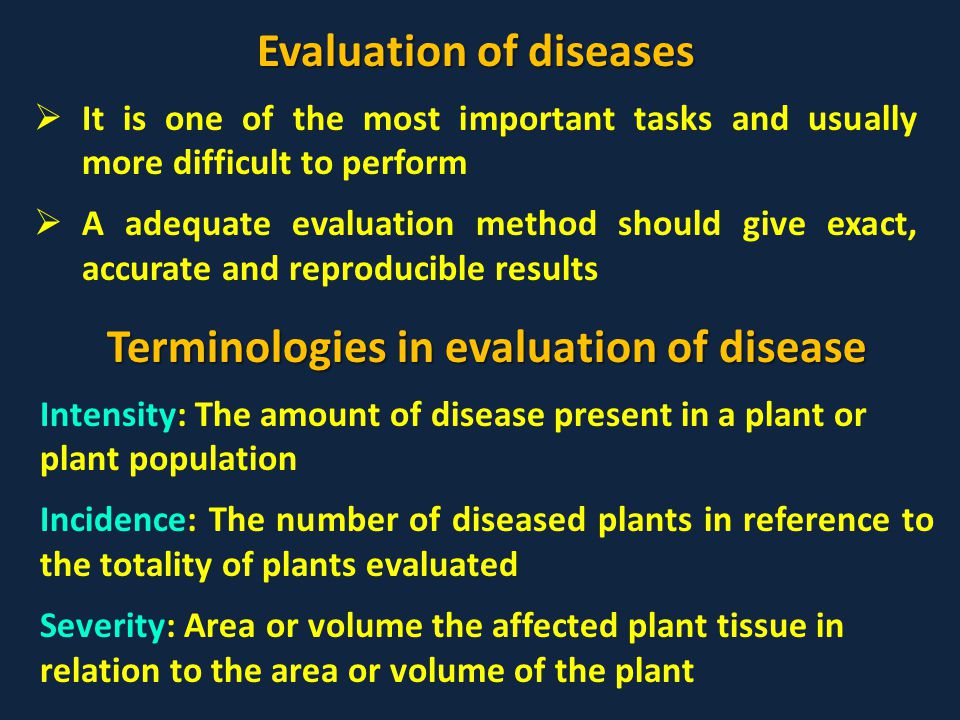 Evaluation of diseases

➢ It is one of the most important tasks and usually more difficult to perform

➢ A adequate evaluation method should give exact, accurate and reproducible results

Terminologies in evaluation of disease

Intensity: The amount of disease present in a plant or plant population

Incidence: The number of diseased plants in reference to the totality of plants evaluated

Severity: Area or volume the affected plant tissue in relation to the area or volume of the plant